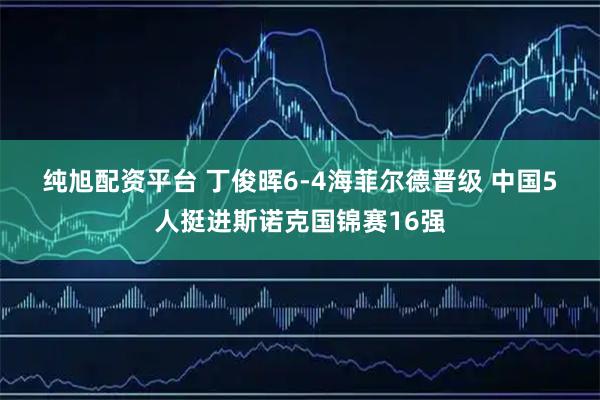 纯旭配资平台 丁俊晖6-4海菲尔德晋级 中国5人挺进斯诺克国锦赛16强